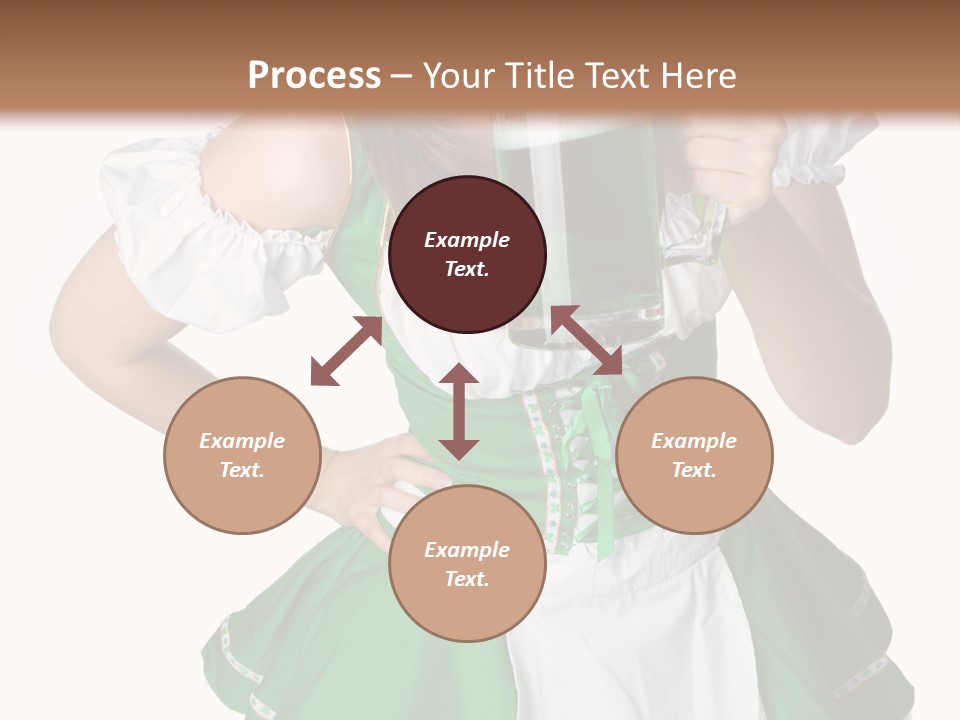 Process – Your Title Text Here

Example Text.

Example Text.

Example Text.

Example Text.